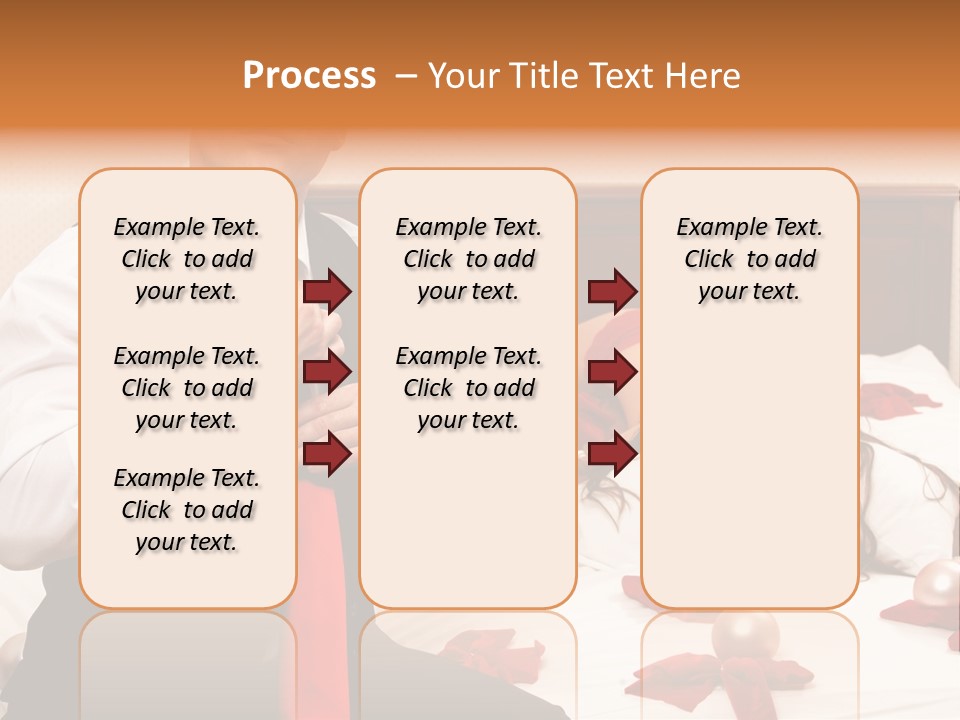 Process – Your Title Text Here

Example Text. Click to add your text.

Example Text. Click to add your text.

Example Text. Click to add your text.

Example Text. Click to add your text.

Example Text. Click to add your text.

Example Text. Click to add your text.